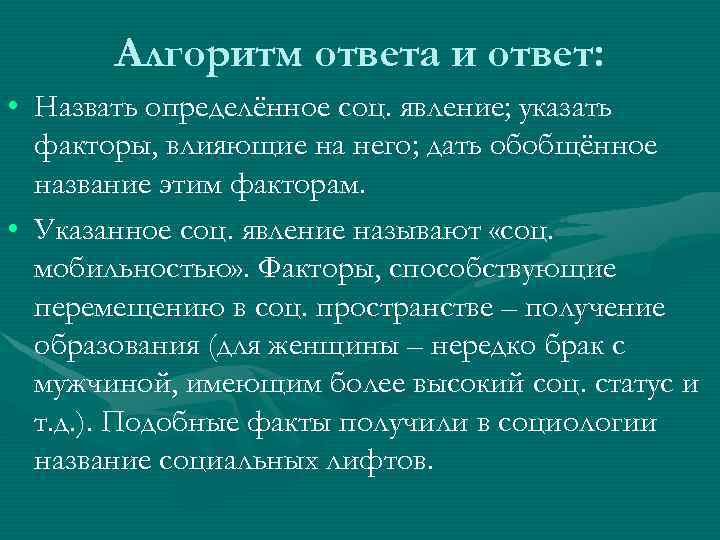 Алгоритм ответа и ответ:

• Назвать определённое соц. явление; указать факторы, влияющие на него; дать обобщённое название этим факторам.

• Указанное соц. явление называют «соц. мобильностью». Факторы, способствующие перемещению в соц. пространстве – получение образования (для женщины – нередко брак с мужчиной, имеющим более высокий соц. статус и т.д.). Подобные факты получили в социологии название социальных лифтов.